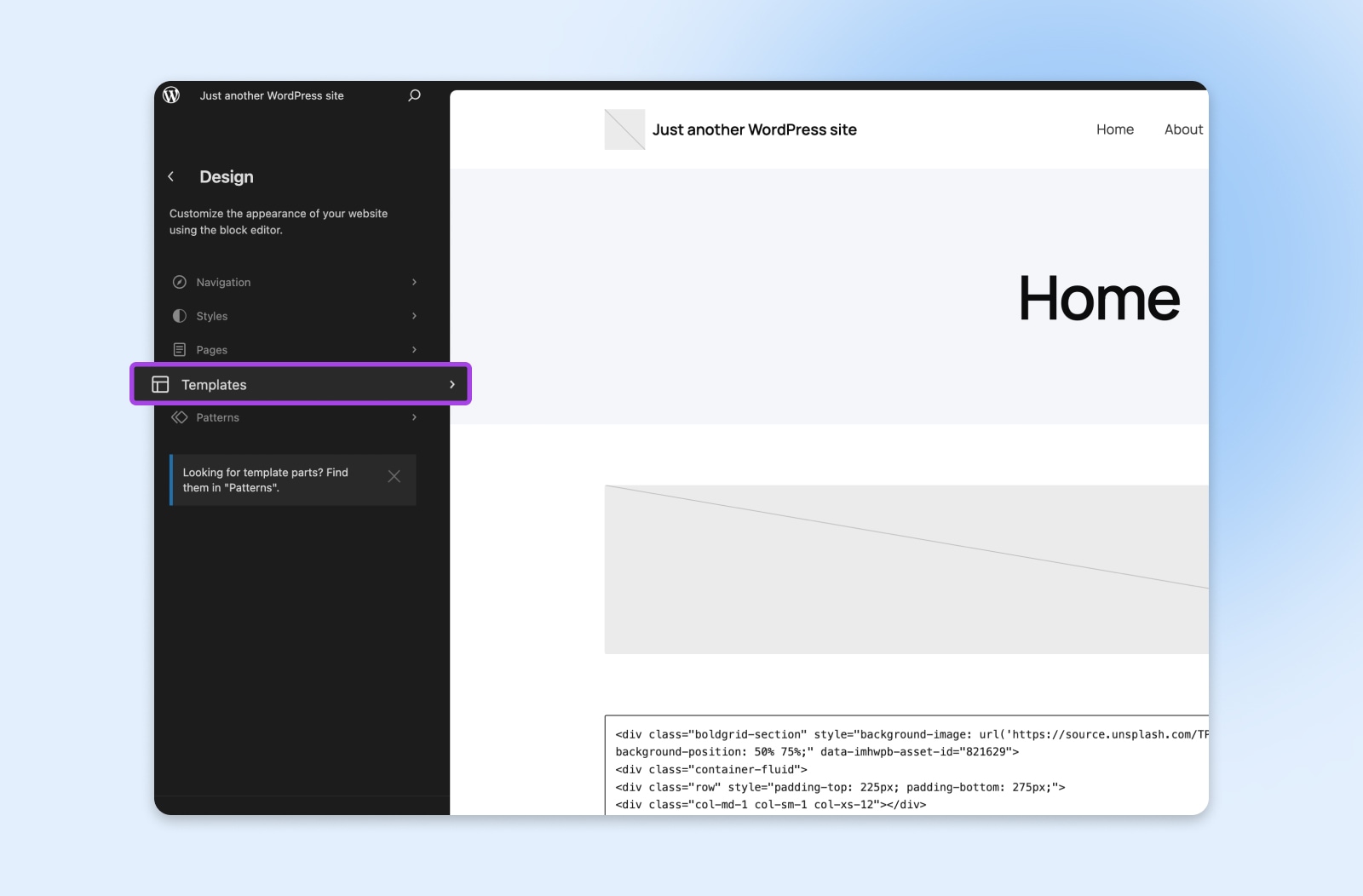 Just another WordPress site

Design

Customize the appearance of your website using the block editor.

Navigation

Styles

Pages

Templates

Patterns

Looking for template parts? Find them in "Patterns".

Just another WordPress site

Home About

Home

<div class="boldgrid-section" style="background-image: url('https://source.unsplash.com/TF
background-position: 50% 75%;" data-imhwpb-asset-id="821629">
<div class="container-fluid">
<div class="row" style="padding-top: 225px; padding-bottom: 275px;">
<div class="col-md-1 col-sm-1 col-xs-12"></div>